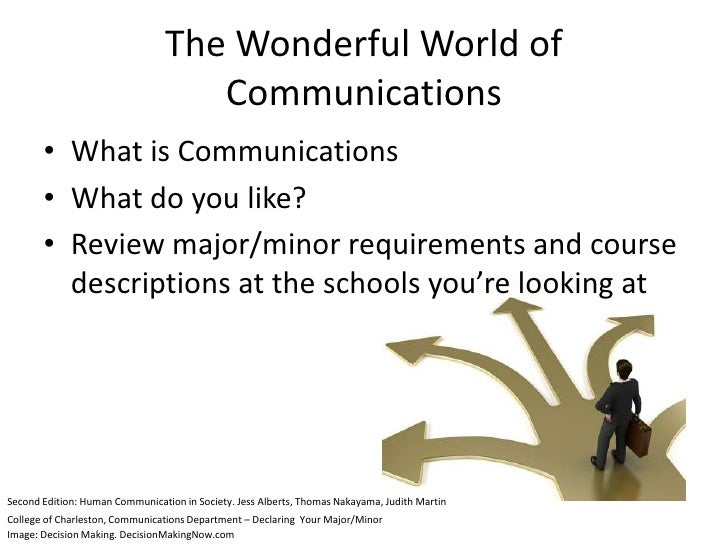 The Wonderful World of Communications

• What is Communications
• What do you like?
• Review major/minor requirements and course descriptions at the schools you're looking at

Second Edition: Human Communication in Society. Jess Alberts, Thomas Nakayama, Judith Martin
College of Charleston, Communications Department – Declaring Your Major/Minor
Image: Decision Making. DecisionMakingNow.com